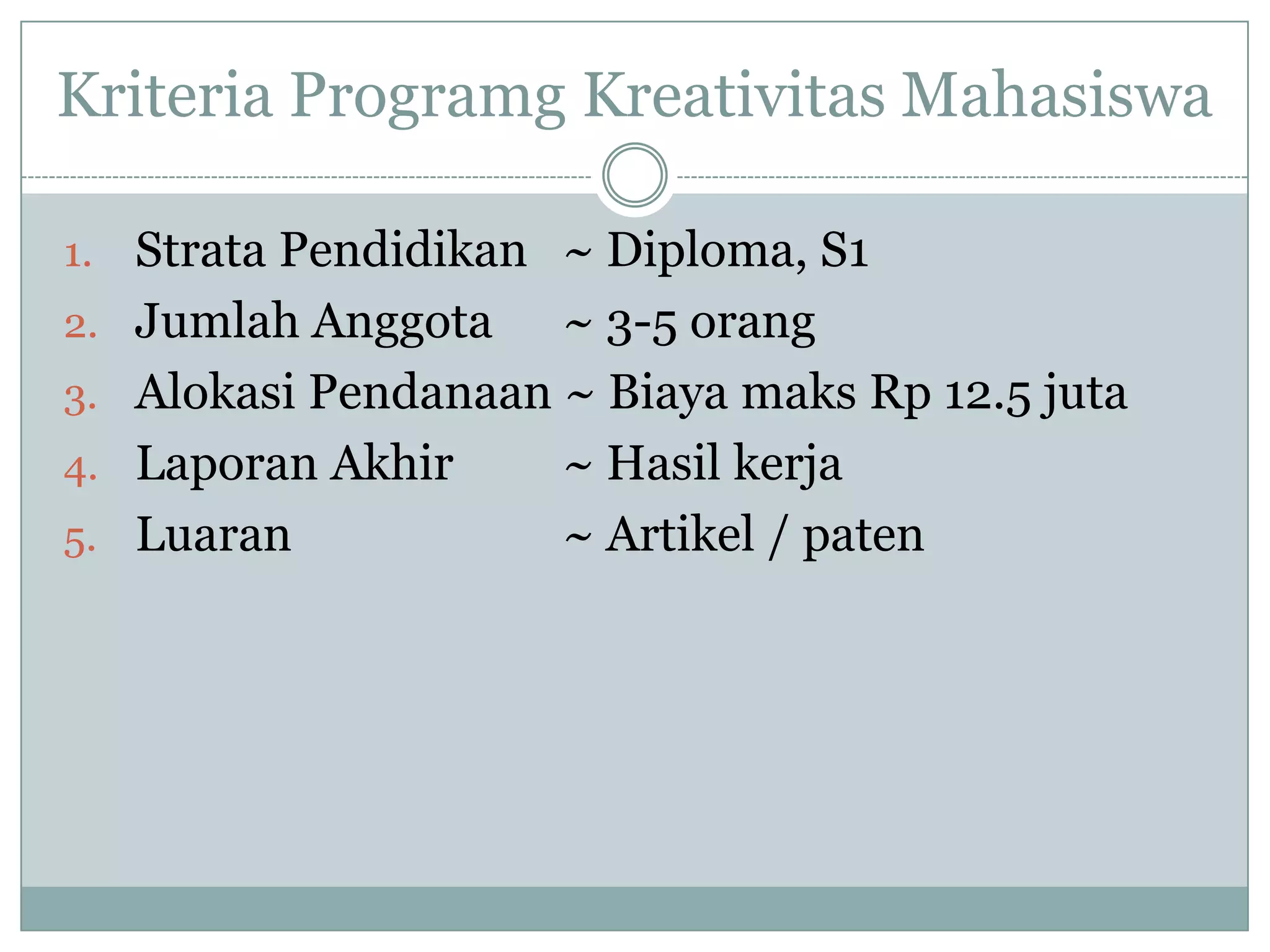 Kriteria Programg Kreativitas Mahasiswa

1. Strata Pendidikan ~ Diploma, S1
2. Jumlah Anggota ~ 3-5 orang
3. Alokasi Pendanaan ~ Biaya maks Rp 12.5 juta
4. Laporan Akhir ~ Hasil kerja
5. Luaran ~ Artikel / paten